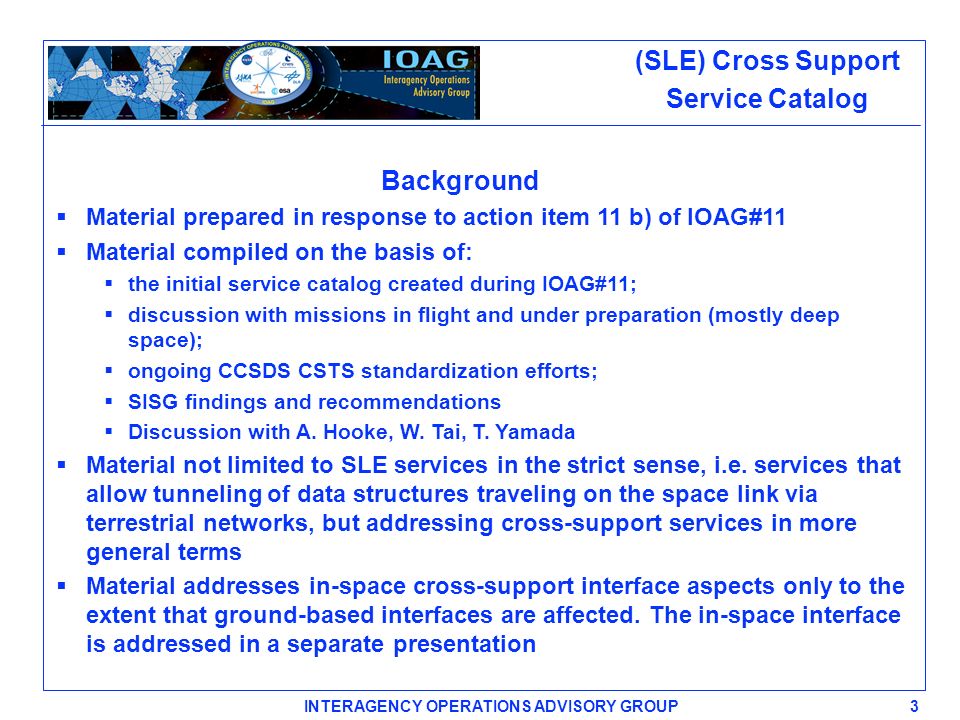 IOAG
Interagency Operations Advisory Group

(SLE) Cross Support Service Catalog

Background

▪ Material prepared in response to action item 11 b) of IOAG#11

▪ Material compiled on the basis of:

▪ the initial service catalog created during IOAG#11;

▪ discussion with missions in flight and under preparation (mostly deep space);

▪ ongoing CCSDS CSTS standardization efforts;

▪ SISG findings and recommendations

▪ Discussion with A. Hooke, W. Tai, T. Yamada

▪ Material not limited to SLE services in the strict sense, i.e. services that allow tunneling of data structures traveling on the space link via terrestrial networks, but addressing cross-support services in more general terms

▪ Material addresses in-space cross-support interface aspects only to the extent that ground-based interfaces are affected. The in-space interface is addressed in a separate presentation

INTERAGENCY OPERATIONS ADVISORY GROUP 3